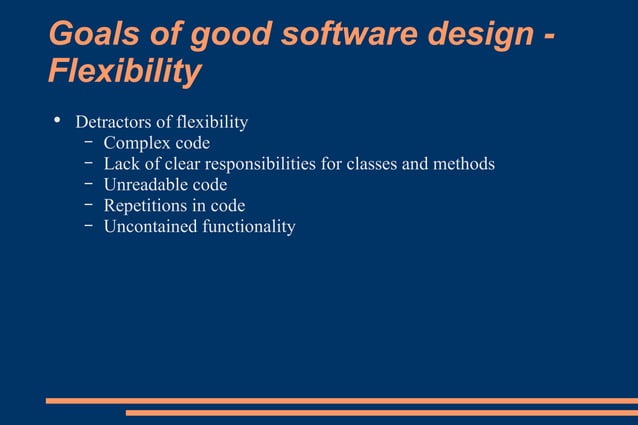 Goals of good software design - Flexibility

• Detractors of flexibility
  – Complex code
  – Lack of clear responsibilities for classes and methods
  – Unreadable code
  – Repetitions in code
  – Uncontained functionality